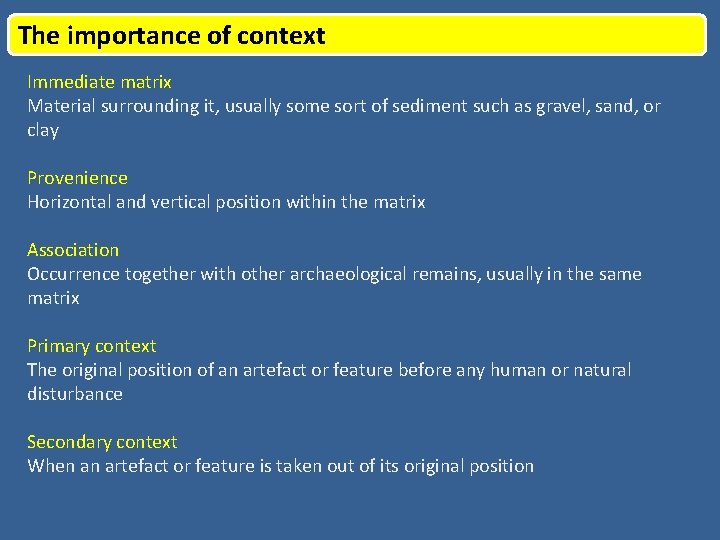 The importance of context

Immediate matrix
Material surrounding it, usually some sort of sediment such as gravel, sand, or clay

Provenience
Horizontal and vertical position within the matrix

Association
Occurrence together with other archaeological remains, usually in the same matrix

Primary context
The original position of an artefact or feature before any human or natural disturbance

Secondary context
When an artefact or feature is taken out of its original position